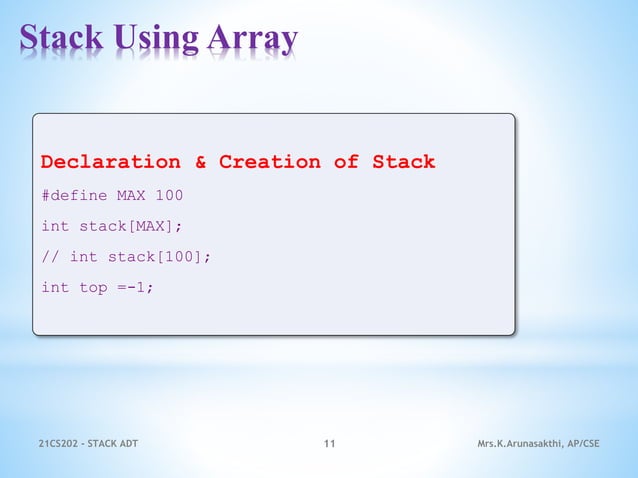 Stack Using Array

Declaration & Creation of Stack

#define MAX 100

int stack[MAX];

// int stack[100];

int top =-1;

21CS202 - STACK ADT

11

Mrs.K.Arunasakthi, AP/CSE